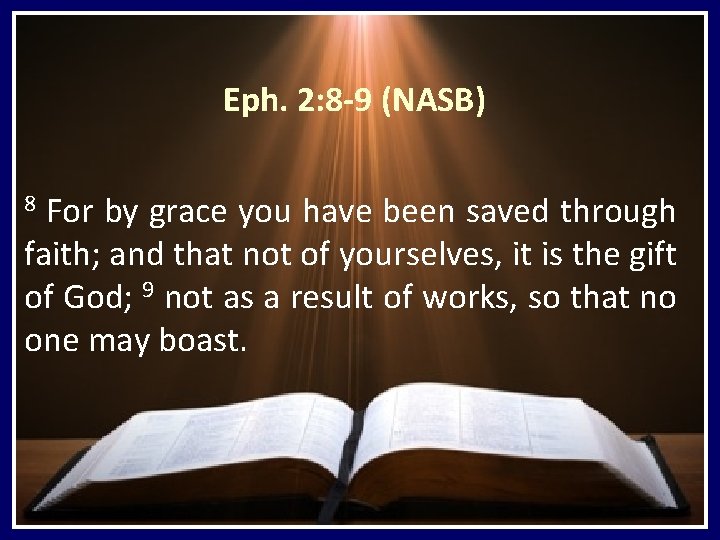 Eph. 2:8-9 (NASB)

$^8$ For by grace you have been saved through faith; and that not of yourselves, it is the gift of God; $^9$ not as a result of works, so that no one may boast.